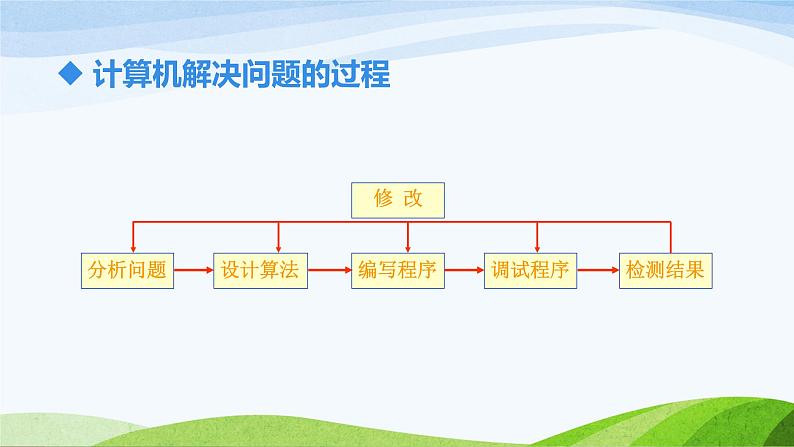 ◆ 计算机解决问题的过程

修 改

分析问题

设计算法

编写程序

调试程序

检测结果